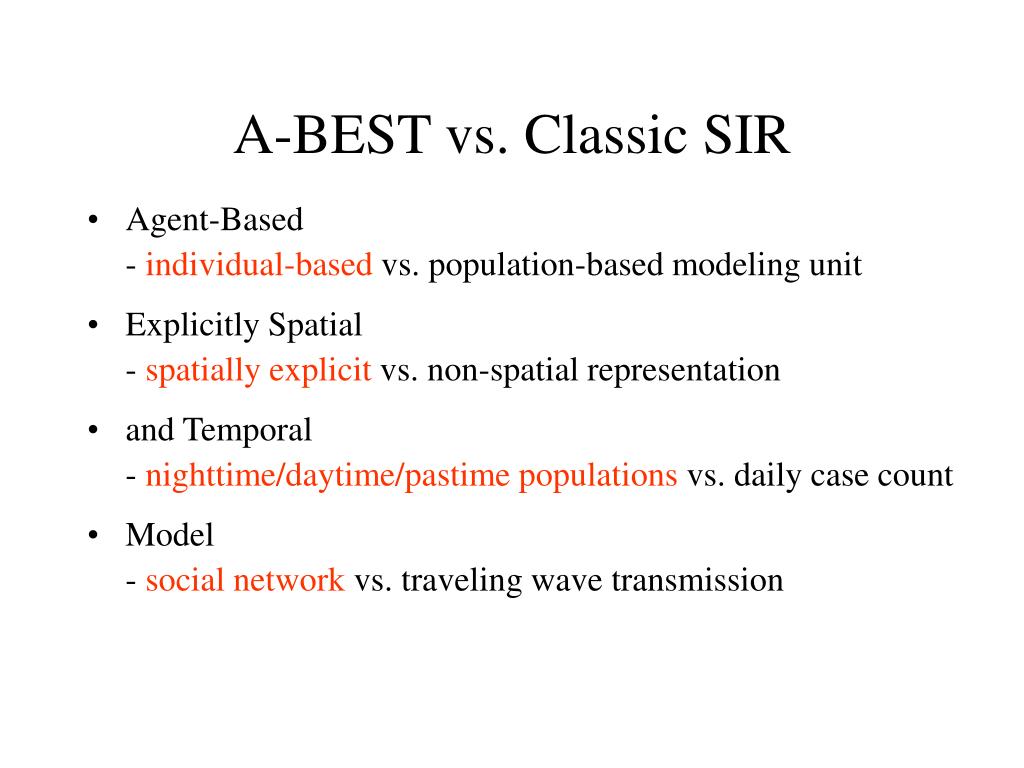 A-BEST vs. Classic SIR

• Agent-Based
- individual-based vs. population-based modeling unit

• Explicitly Spatial
- spatially explicit vs. non-spatial representation

• and Temporal
- nighttime/daytime/pastime populations vs. daily case count

• Model
- social network vs. traveling wave transmission